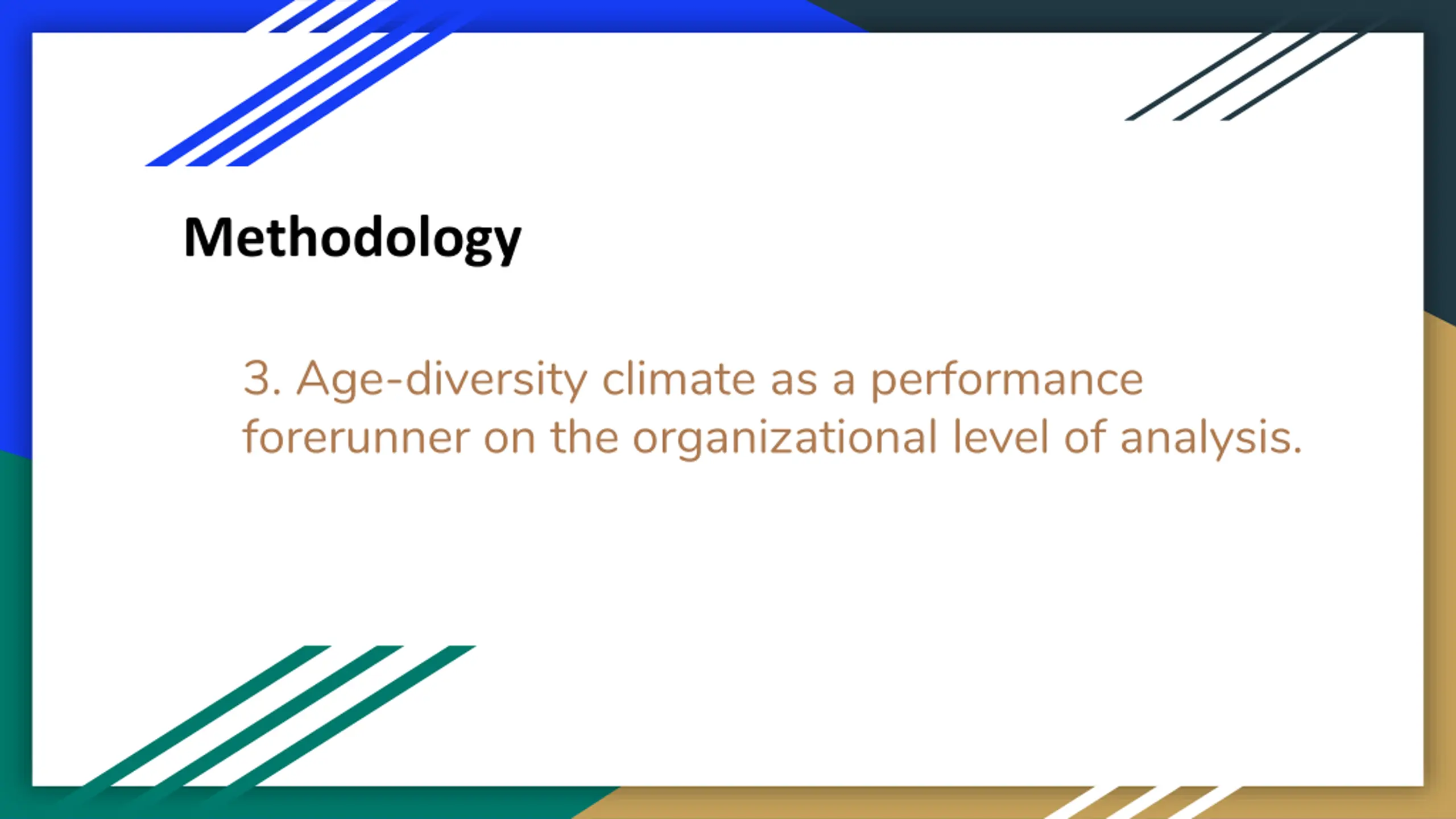 Methodology

3. Age-diversity climate as a performance forerunner on the organizational level of analysis.